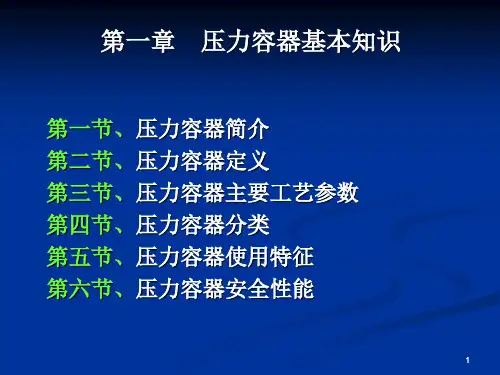 第一章　压力容器基本知识

第一节、压力容器简介
第二节、压力容器定义
第三节、压力容器主要工艺参数
第四节、压力容器分类
第五节、压力容器使用特征
第六节、压力容器安全性能

1